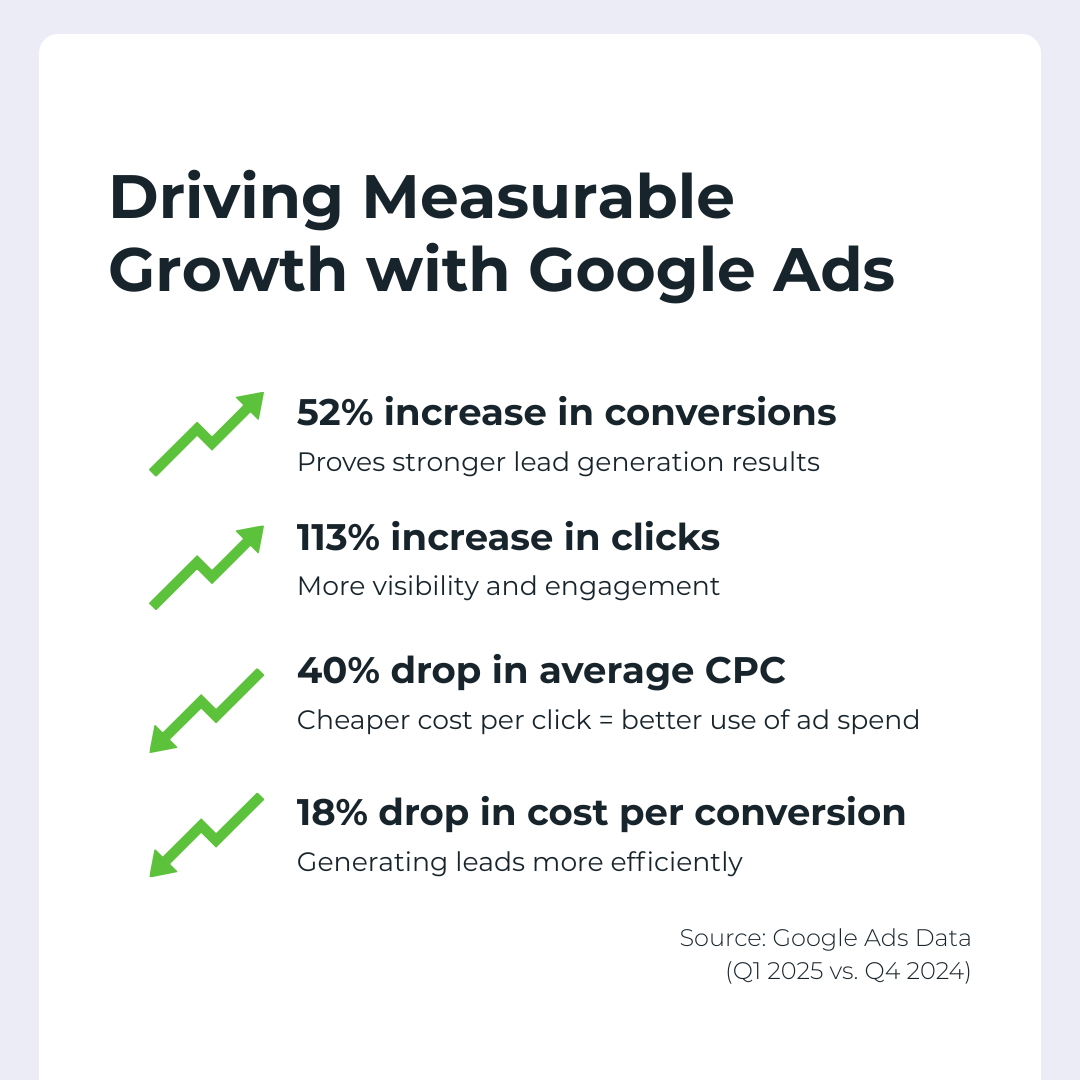 Driving Measurable Growth with Google Ads

52% increase in conversions
Proves stronger lead generation results

113% increase in clicks
More visibility and engagement

40% drop in average CPC
Cheaper cost per click = better use of ad spend

18% drop in cost per conversion
Generating leads more efficiently

Source: Google Ads Data
(Q1 2025 vs. Q4 2024)